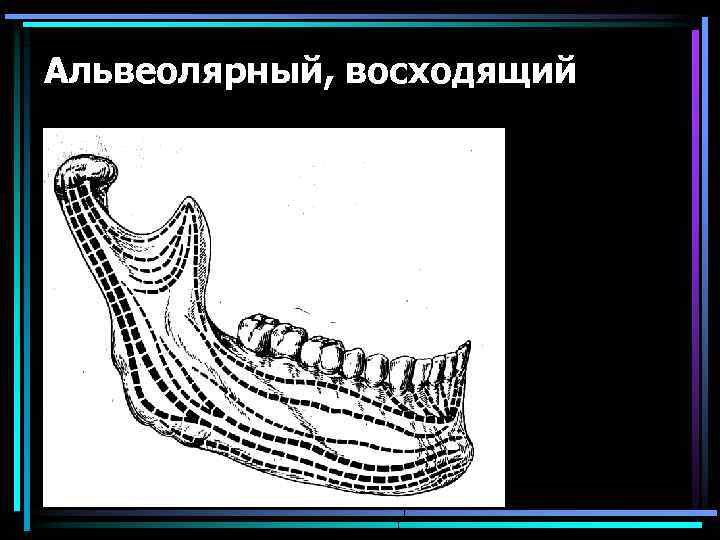 Альвеолярный, восходящий